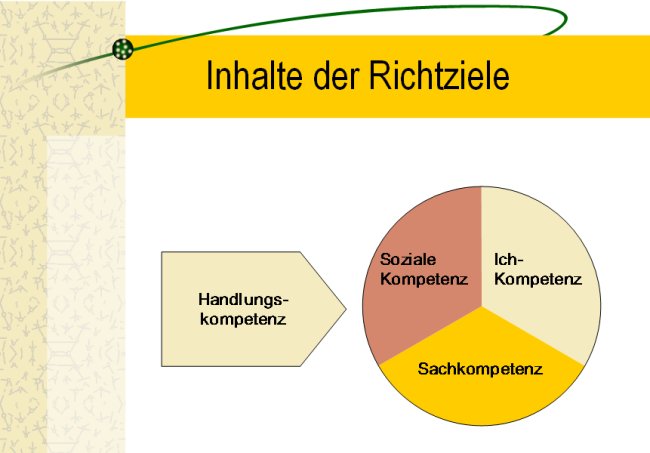 Inhalte der Richtziele

Handlungskompetenz

Soziale Kompetenz

Ich-Kompetenz

Sachkompetenz